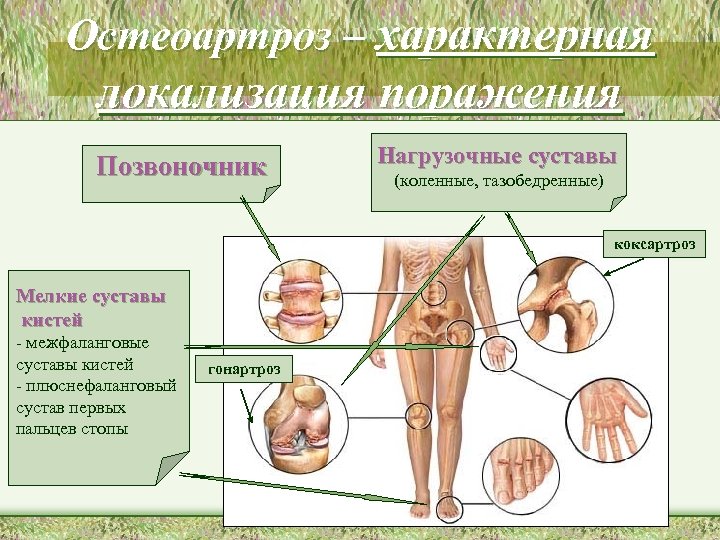 Остеоартроз – характерная локализация поражения

Позвоночник

Нагрузочные суставы
(коленные, тазобедренные)

коксартроз

Мелкие суставы кистей
- межфаланговые суставы кистей
- плюснефаланговый сустав первых пальцев стопы

гонартроз